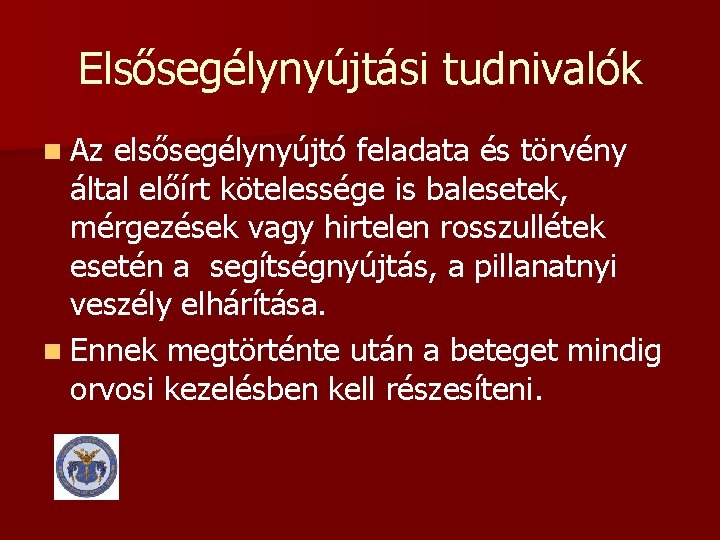 Elsősegélynyújtási tudnivalók

Az elsősegélynyújtó feladata és törvény által előírt kötelessége is balesetek, mérgezések vagy hirtelen rosszullétek esetén a  segítségnyújtás, a pillanatnyi veszély elhárítása.

Ennek megtörténte után a beteget mindig orvosi kezelésben kell részesíteni.